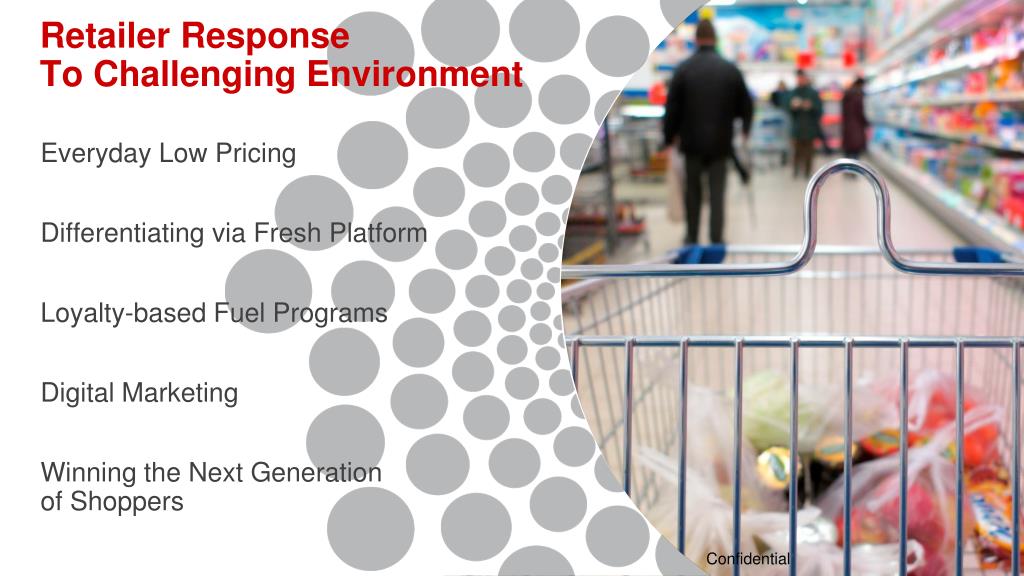 Retailer Response
To Challenging Environment

Everyday Low Pricing

Differentiating via Fresh Platform

Loyalty-based Fuel Programs

Digital Marketing

Winning the Next Generation of Shoppers

Confidential